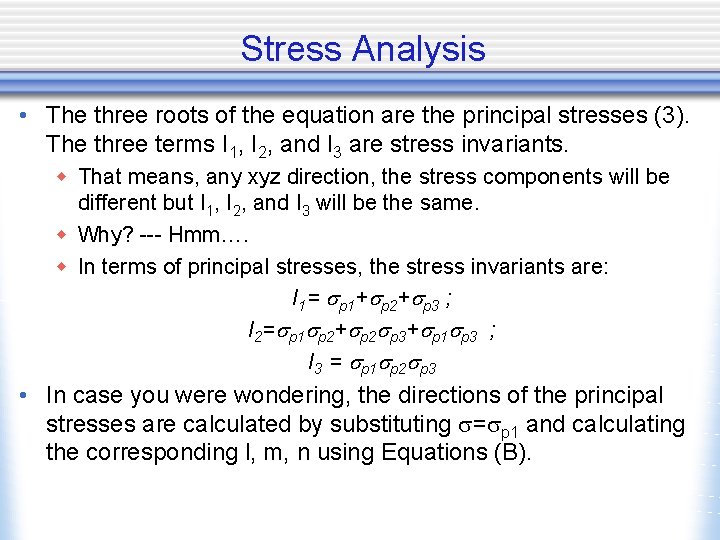 Stress Analysis

• The three roots of the equation are the principal stresses (3). The three terms $I_1$, $I_2$, and $I_3$ are stress invariants.

◆ That means, any xyz direction, the stress components will be different but $I_1$, $I_2$, and $I_3$ will be the same.

◆ Why? --- Hmm….

◆ In terms of principal stresses, the stress invariants are:

$I_1 = \sigma_{p1}+\sigma_{p2}+\sigma_{p3}$ ;

$I_2=\sigma_{p1}\sigma_{p2}+\sigma_{p2}\sigma_{p3}+\sigma_{p1}\sigma_{p3}$ ;

$I_3 = \sigma_{p1}\sigma_{p2}\sigma_{p3}$

• In case you were wondering, the directions of the principal stresses are calculated by substituting $\sigma=\sigma_{p1}$ and calculating the corresponding l, m, n using Equations (B).